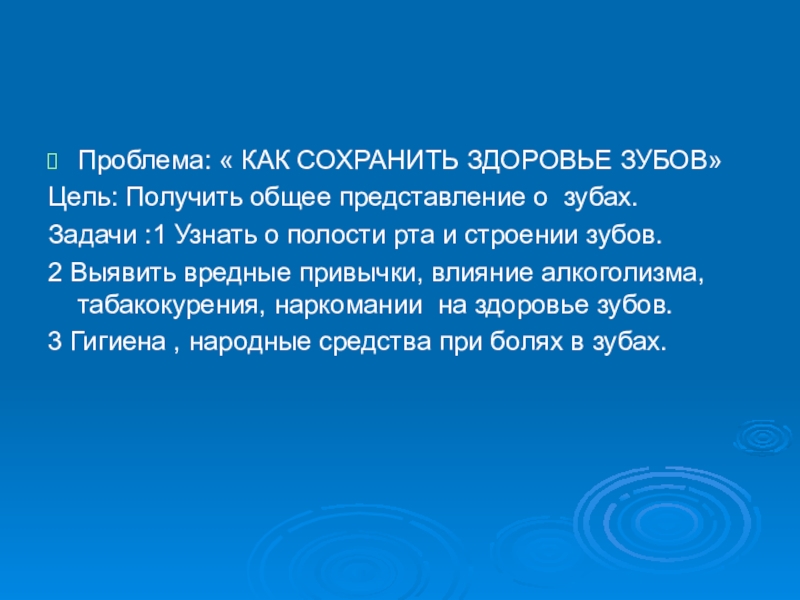 Проблема: « КАК СОХРАНИТЬ ЗДОРОВЬЕ ЗУБОВ»

Цель: Получить общее представление о зубах.

Задачи :1 Узнать о полости рта и строении зубов.

2 Выявить вредные привычки, влияние алкоголизма, табакокурения, наркомании на здоровье зубов.

3 Гигиена , народные средства при болях в зубах.